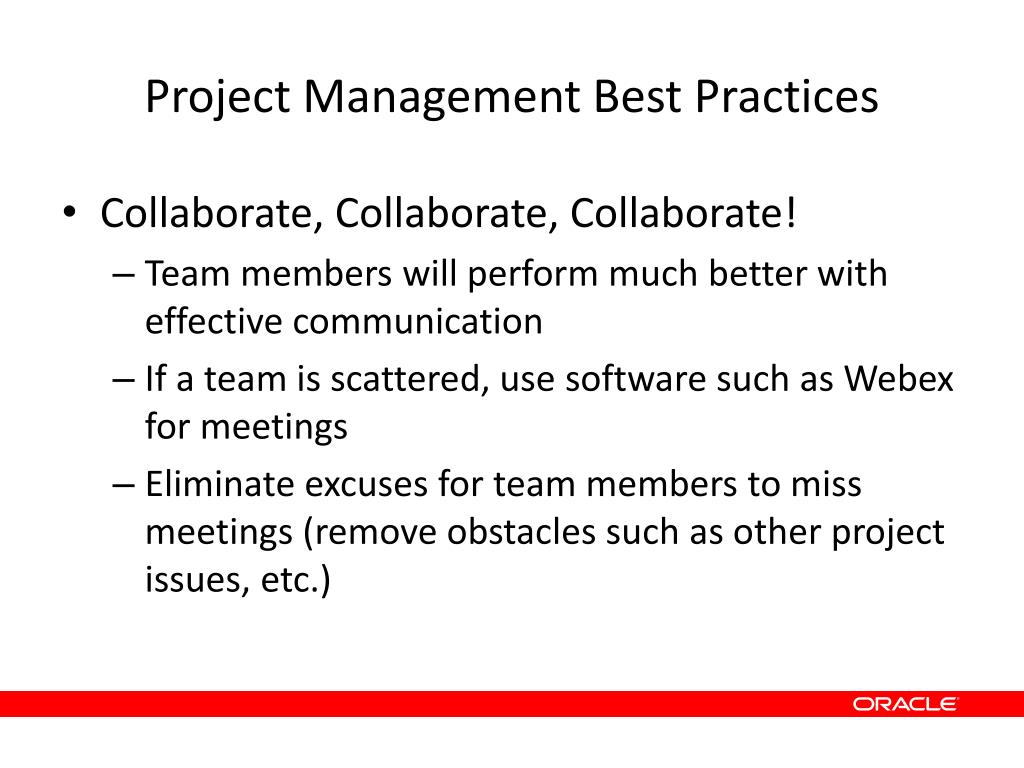 Project Management Best Practices

• Collaborate, Collaborate, Collaborate!
– Team members will perform much better with effective communication
– If a team is scattered, use software such as Webex for meetings
– Eliminate excuses for team members to miss meetings (remove obstacles such as other project issues, etc.)

ORACLE